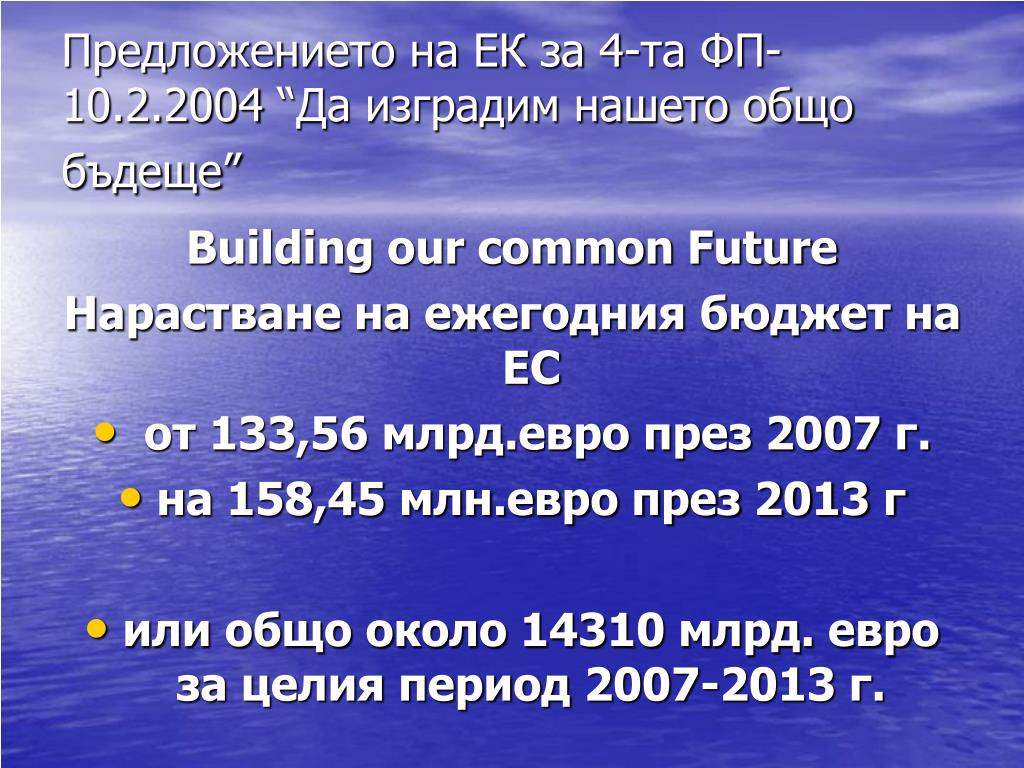 Предложението на ЕК за 4-та ФП-10.2.2004 “Да изградим нашето общо бъдеще”

Building our common Future

Нарастване на ежегодния бюджет на ЕС

• от 133,56 млрд.евро през 2007 г.

• на 158,45 млн.евро през 2013 г

• или общо около 14310 млрд. евро за целия период 2007-2013 г.